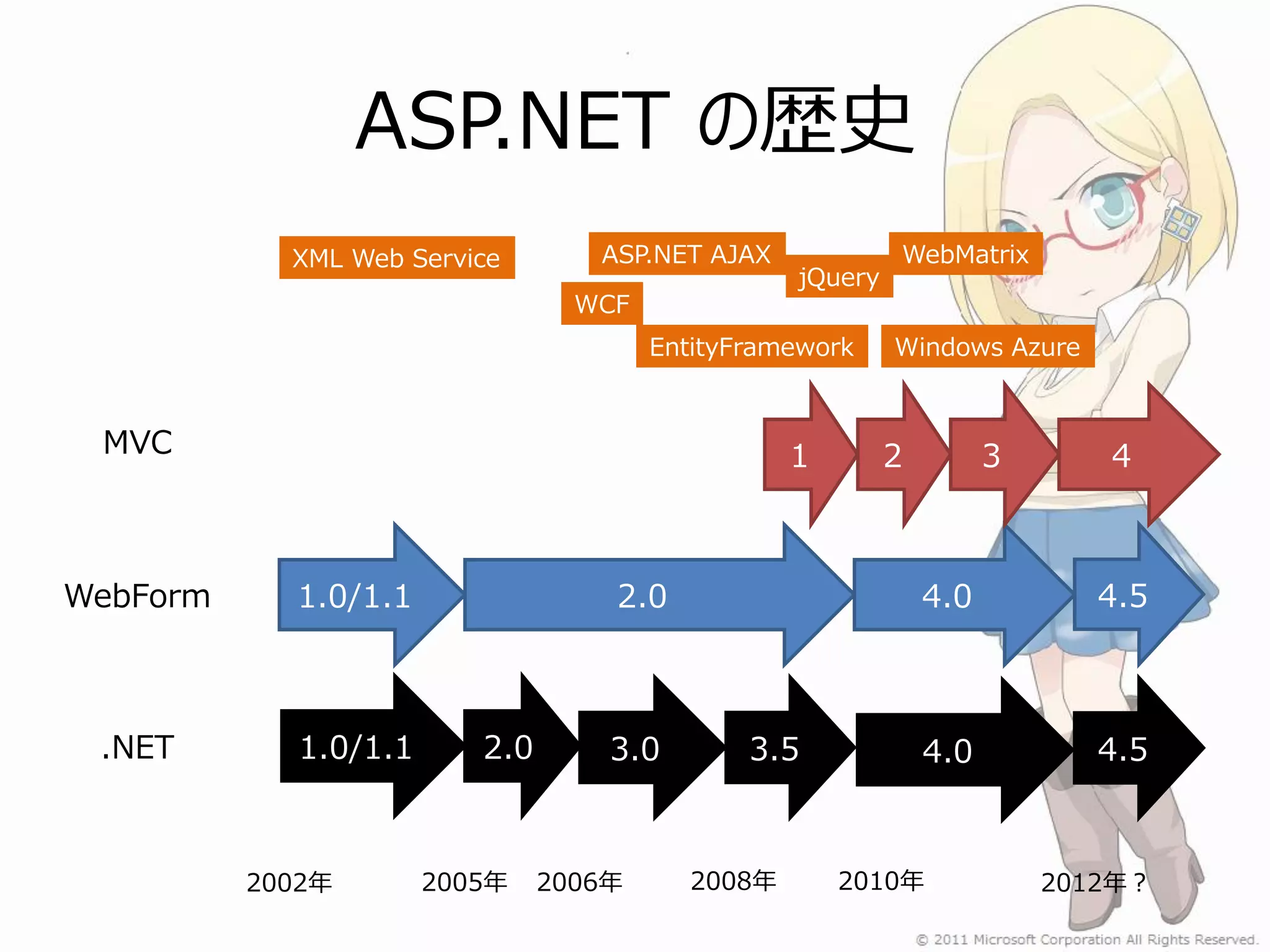 ASP.NET の歴史

XML Web Service

ASP.NET AJAX

jQuery

WebMatrix

WCF

EntityFramework

Windows Azure

MVC

1

2

3

4

WebForm

1.0/1.1

2.0

4.0

4.5

.NET

1.0/1.1

2.0

3.0

3.5

4.0

4.5

2002年

2005年

2006年

2008年

2010年

2012年？

© 2011 Microsoft Corporation All Rights Reserved.